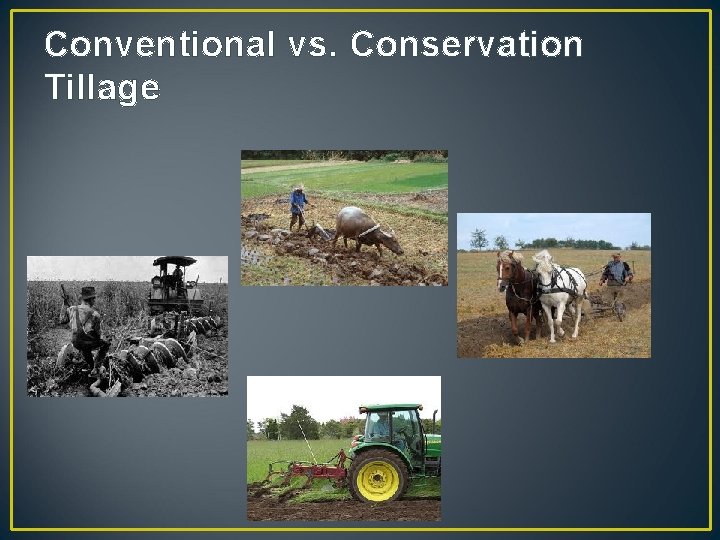 Conventional vs. Conservation Tillage